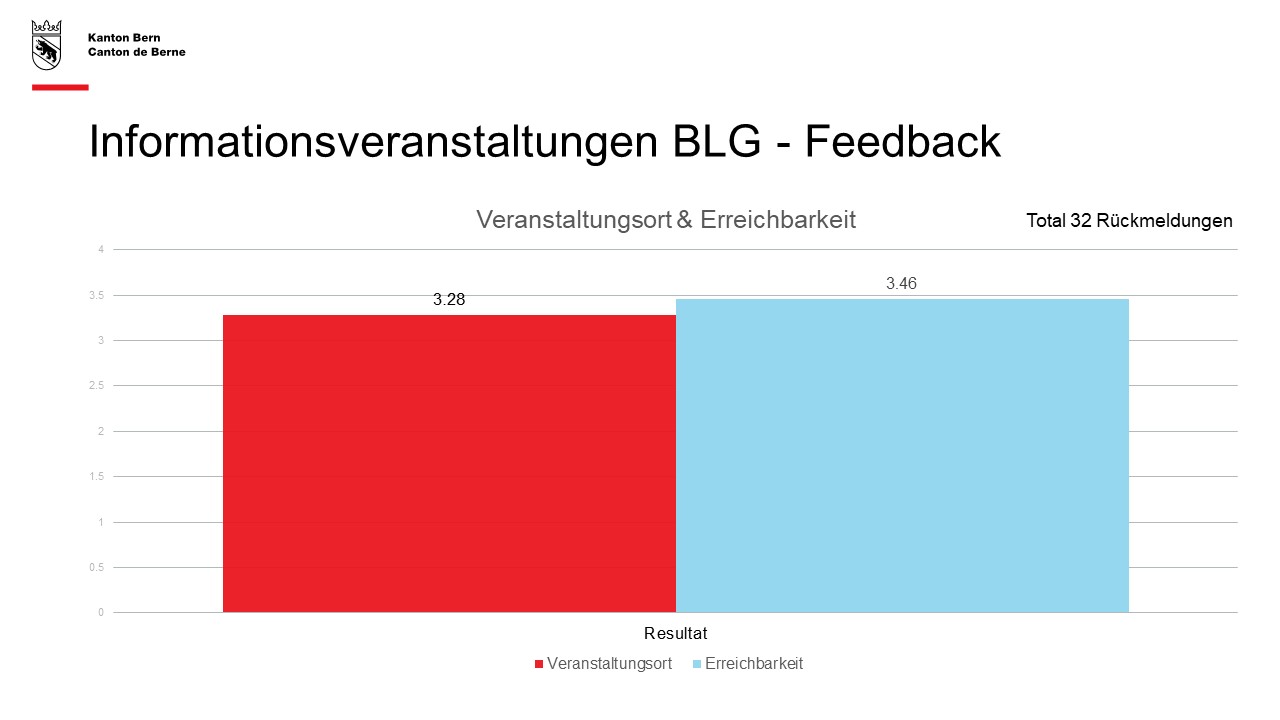 Kanton Bern
Canton de Berne

Informationsveranstaltungen BLG - Feedback

Veranstaltungsort & Erreichbarkeit

Total 32 Rückmeldungen

4
3.5
3
2.5
2
1.5
1
0.5
0

3.28
3.46

Resultat

Veranstaltungsort Erreichbarkeit